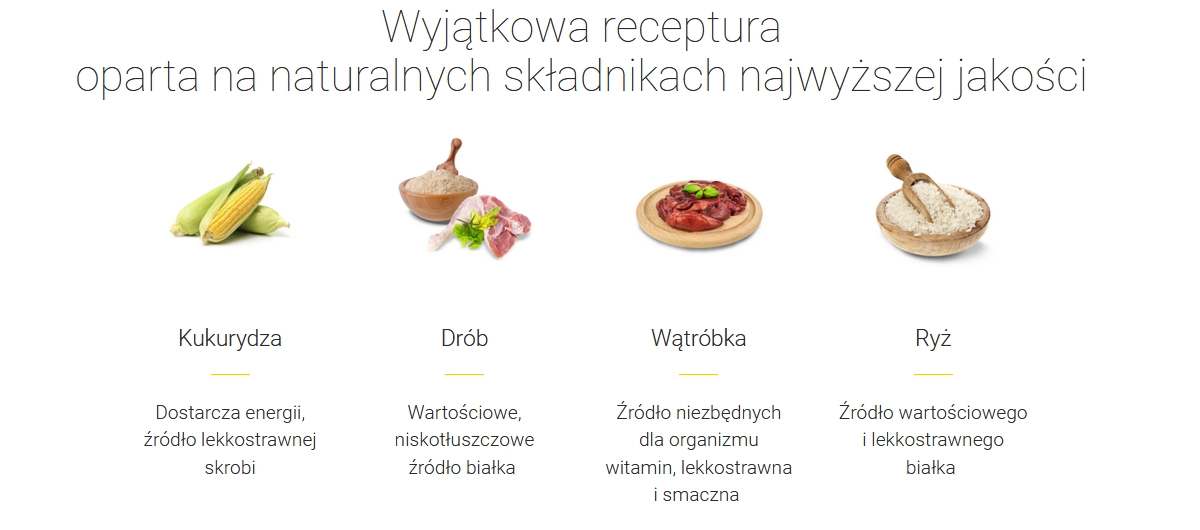 Wyjątkowa receptura
oparta na naturalnych składnikach najwyższej jakości

Kukurydza

Dostarcza energii, źródło lekkostrawnej skrobi

Drób

Wartościowe, niskotłuszczowe źródło białka

Wątróbka

Źródło niezbędnych dla organizmu witamin, lekkostrawna i smaczna

Ryż

Źródło wartościowego i lekkostrawnego białka